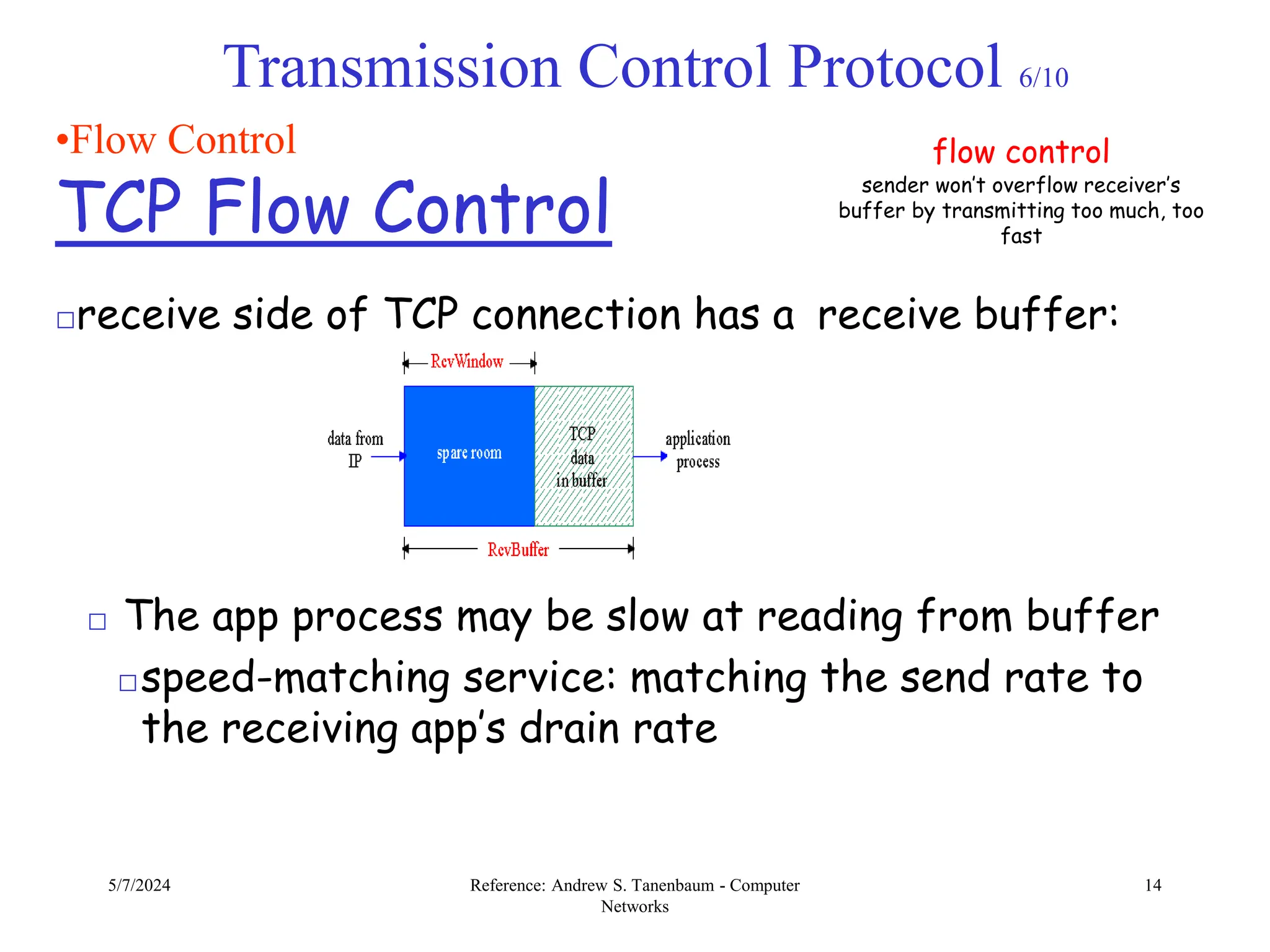 Transmission Control Protocol 6/10

•Flow Control

TCP Flow Control

flow control

sender won't overflow receiver's buffer by transmitting too much, too fast

□receive side of TCP connection has a receive buffer:

RcvWindow

data from IP

spare room

TCP data in buffer

application process

RcvBuffer

□ The app process may be slow at reading from buffer

□speed-matching service: matching the send rate to the receiving app's drain rate

5/7/2024

Reference: Andrew S. Tanenbaum - Computer Networks

14